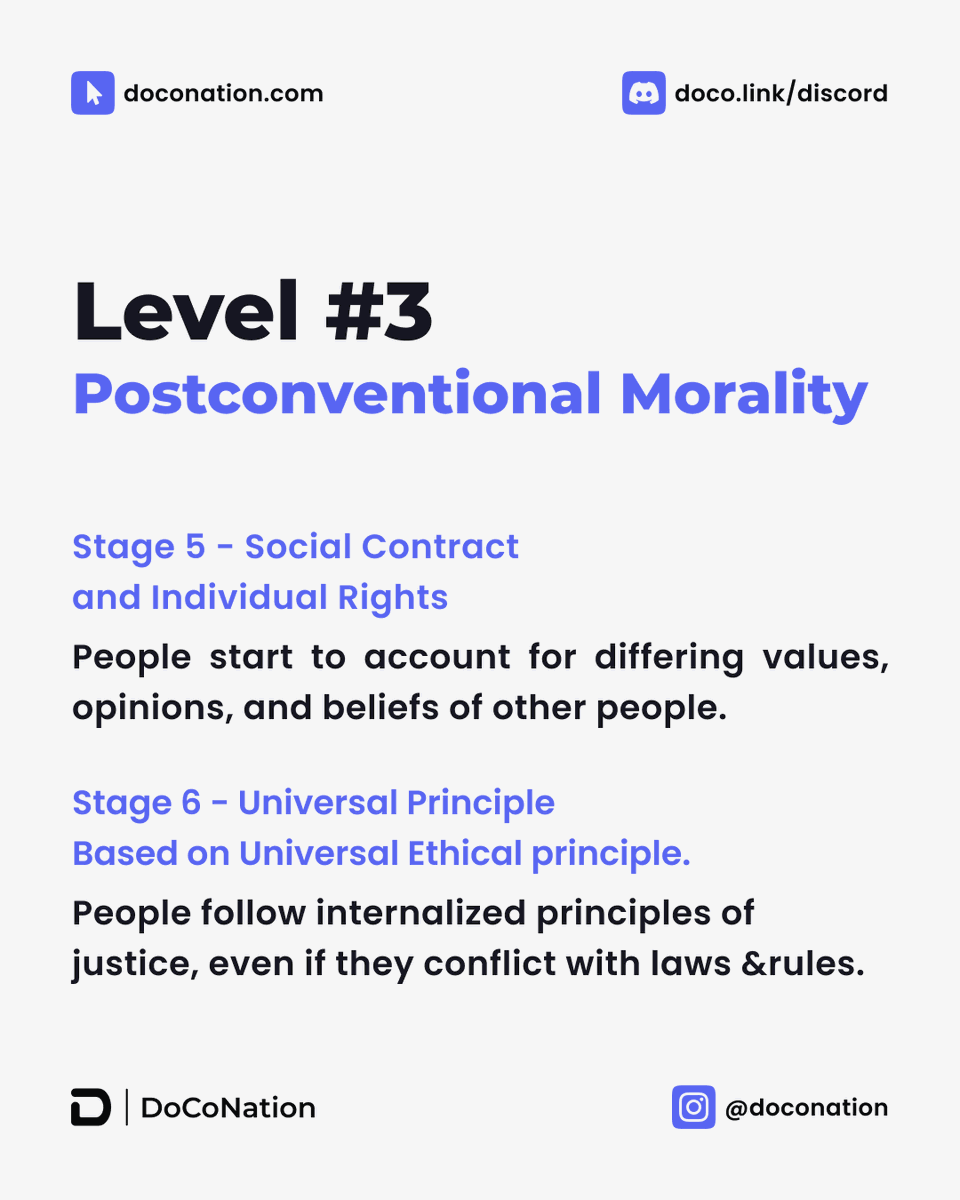 doconation.com

doco.link/discord

Level #3
Postconventional Morality

Stage 5 - Social Contract and Individual Rights

People start to account for differing values, opinions, and beliefs of other people.

Stage 6 - Universal Principle Based on Universal Ethical principle.

People follow internalized principles of justice, even if they conflict with laws &rules.

DoCoNation

@doconation